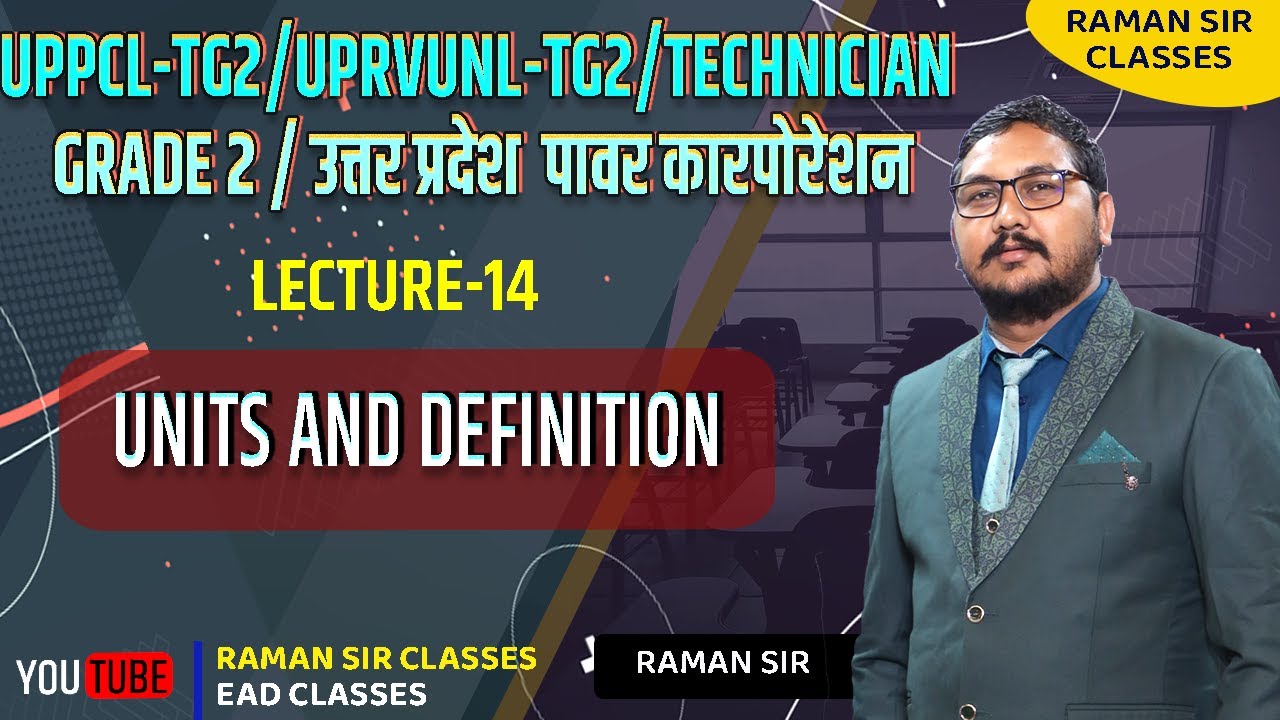 RAMAN SIR CLASSES

UPPCL-TG2/UPRVUNL-TG2/TECHNICIAN GRADE 2 / उत्तर प्रदेश पावर कारपोरेशन

LECTURE-14

UNITS AND DEFINITION

YOUTUBE

RAMAN SIR CLASSES
EAD CLASSES

RAMAN SIR